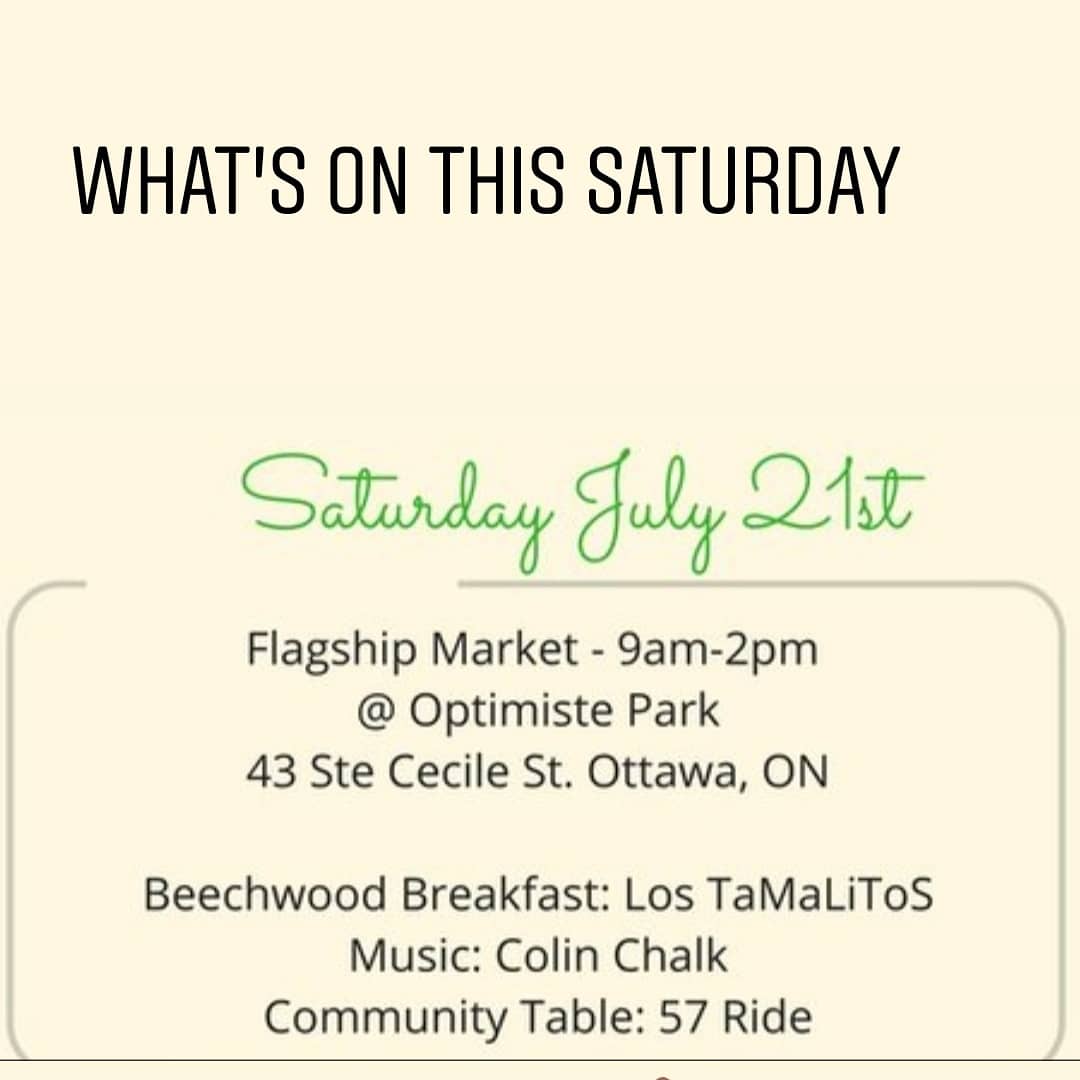 WHAT'S ON THIS SATURDAY

Saturday July 21st

Flagship Market - 9am-2pm
@ Optimiste Park
43 Ste Cecile St. Ottawa, ON

Beechwood Breakfast: Los TaMaLiToS
Music: Colin Chalk
Community Table: 57 Ride